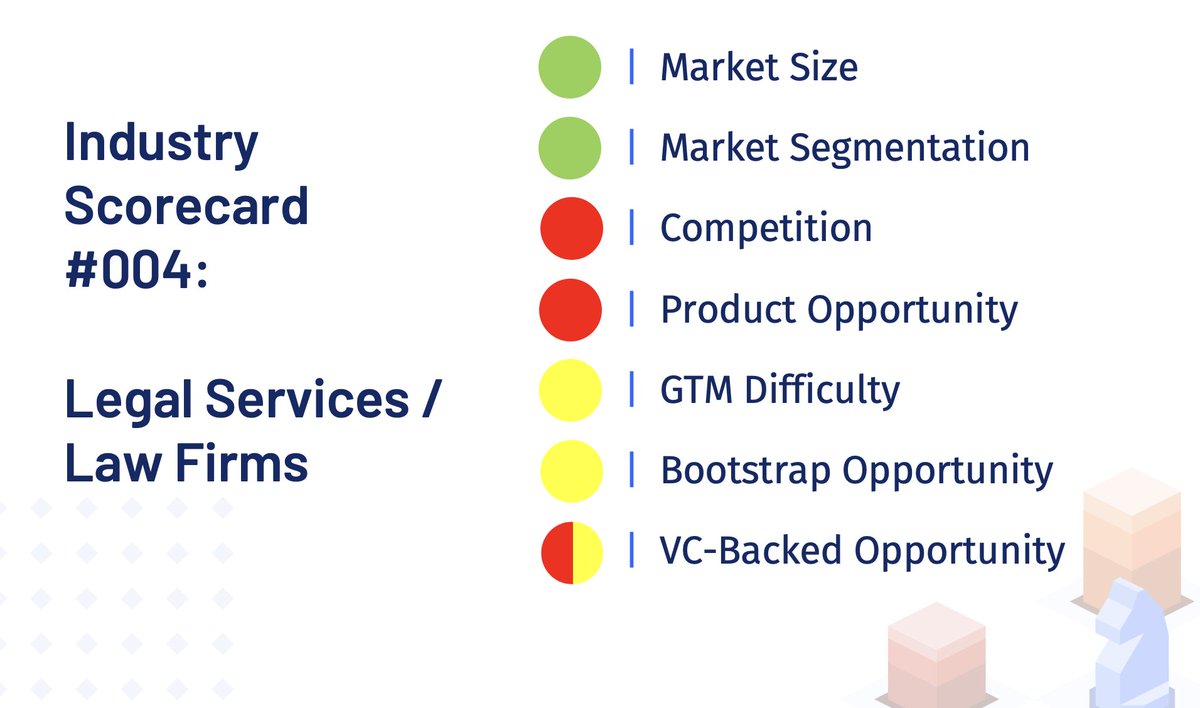 Industry Scorecard #004:

Legal Services / Law Firms

| Market Size

| Market Segmentation

| Competition

| Product Opportunity

| GTM Difficulty

| Bootstrap Opportunity

| VC-Backed Opportunity